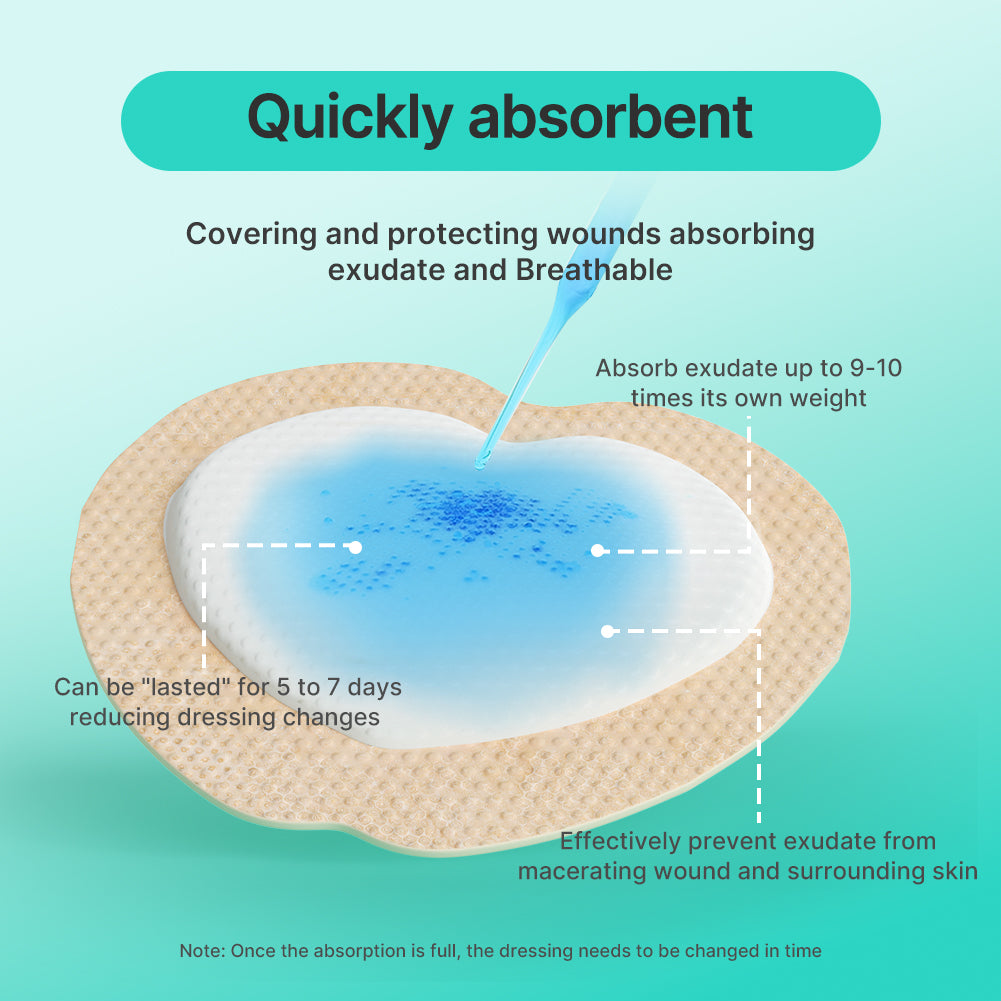 Quickly absorbent

Covering and protecting wounds absorbing exudate and Breathable

Absorb exudate up to 9-10 times its own weight

Can be "lasted" for 5 to 7 days reducing dressing changes

Effectively prevent exudate from macerating wound and surrounding skin

Note: Once the absorption is full, the dressing needs to be changed in time